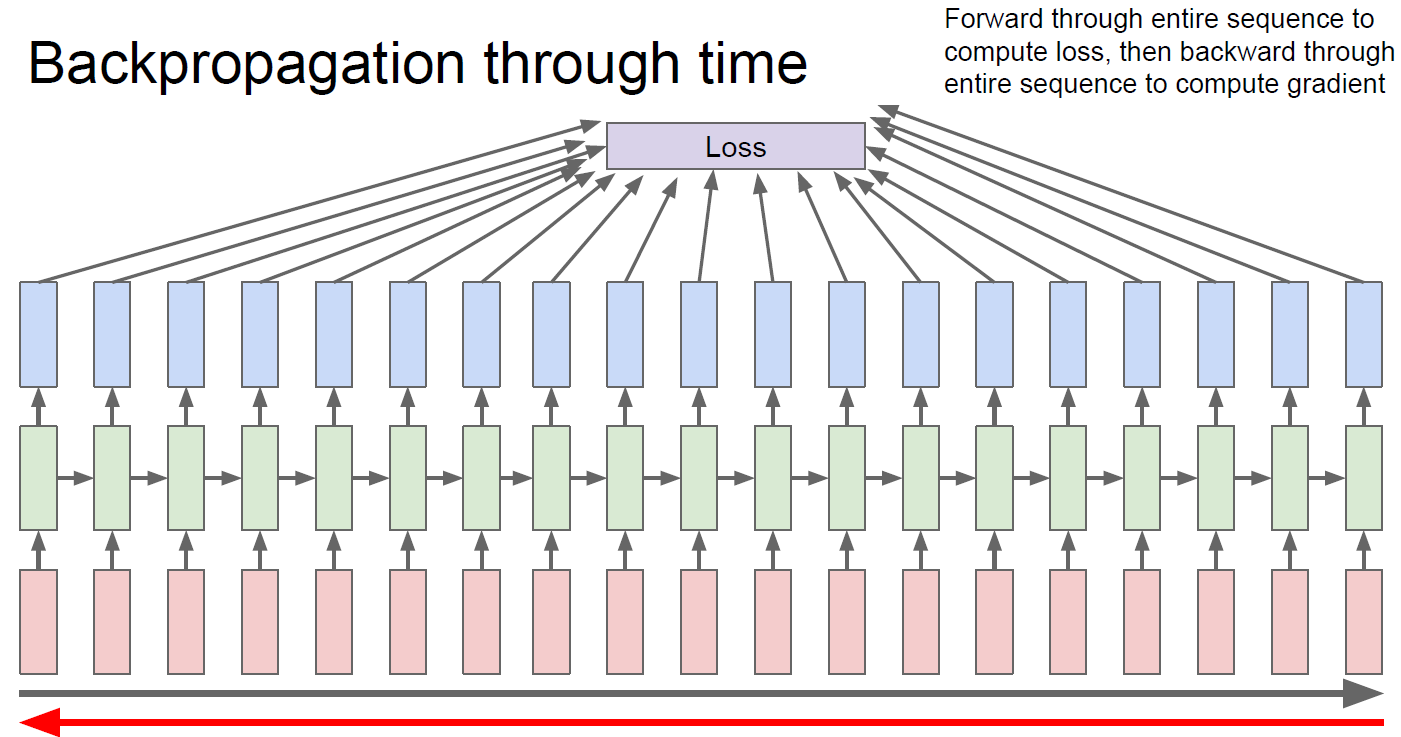 Backpropagation through time

Forward through entire sequence to compute loss, then backward through entire sequence to compute gradient

Loss